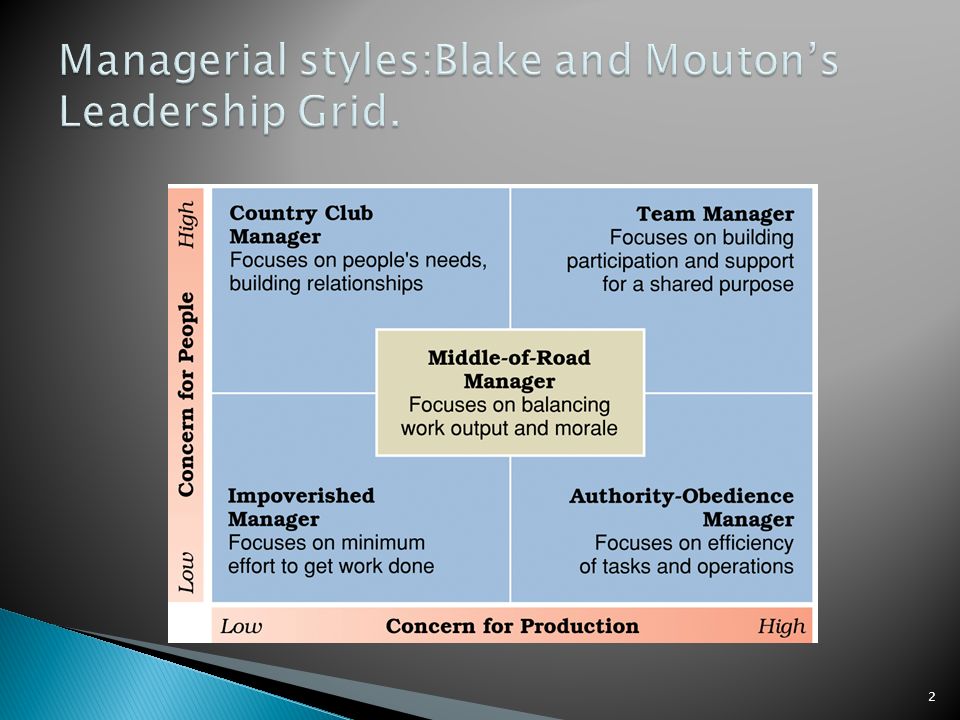 Managerial styles:Blake and Mouton's Leadership Grid.

High

Concern for People

Low

Country Club Manager
Focuses on people's needs, building relationships

Team Manager
Focuses on building participation and support for a shared purpose

Middle-of-Road Manager
Focuses on balancing work output and morale

Impoverished Manager
Focuses on minimum effort to get work done

Authority-Obedience Manager
Focuses on efficiency of tasks and operations

Low Concern for Production High

2